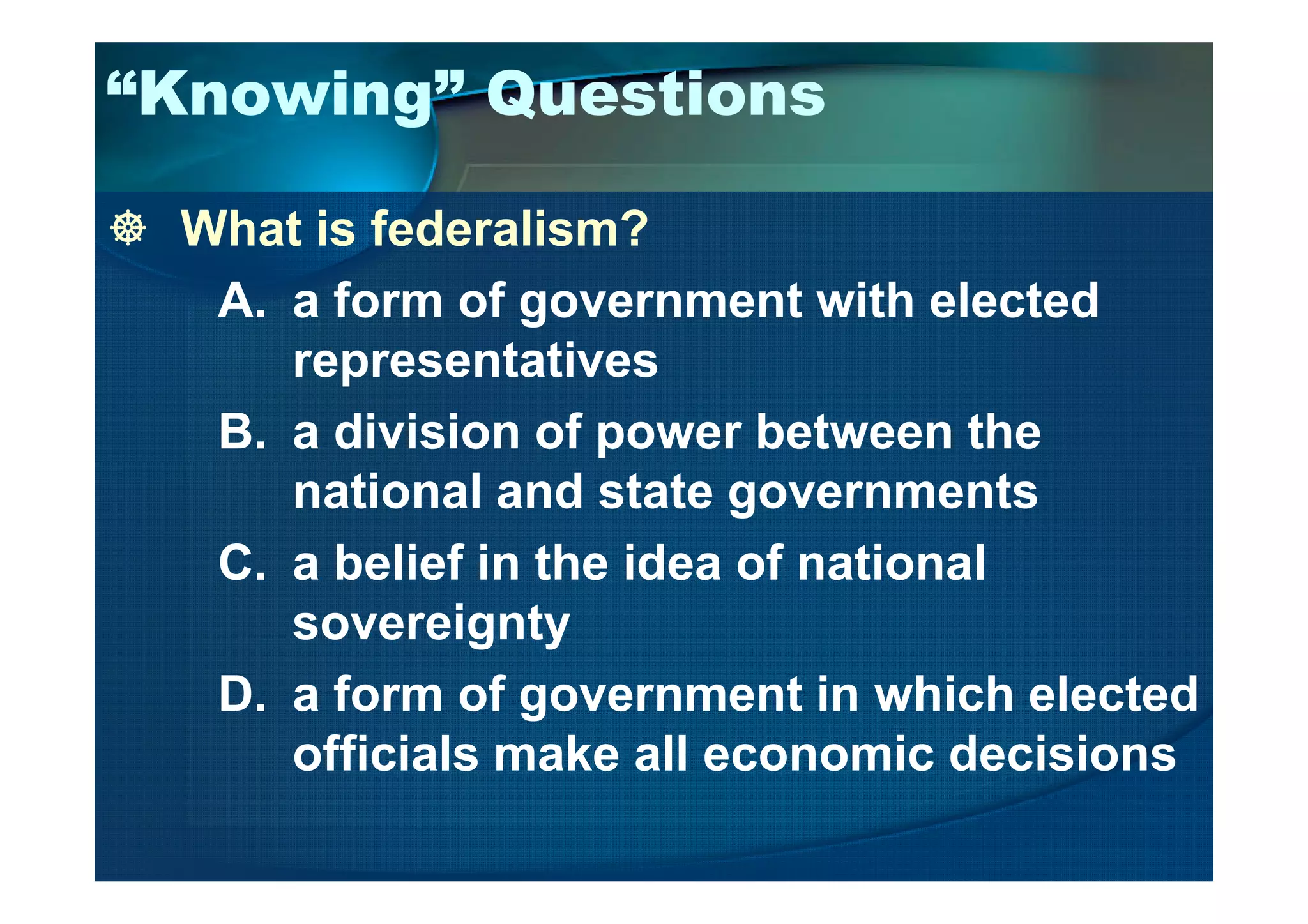 “Knowing” Questions

What is federalism?

A. a form of government with elected representatives

B. a division of power between the national and state governments

C. a belief in the idea of national sovereignty

D. a form of government in which elected officials make all economic decisions